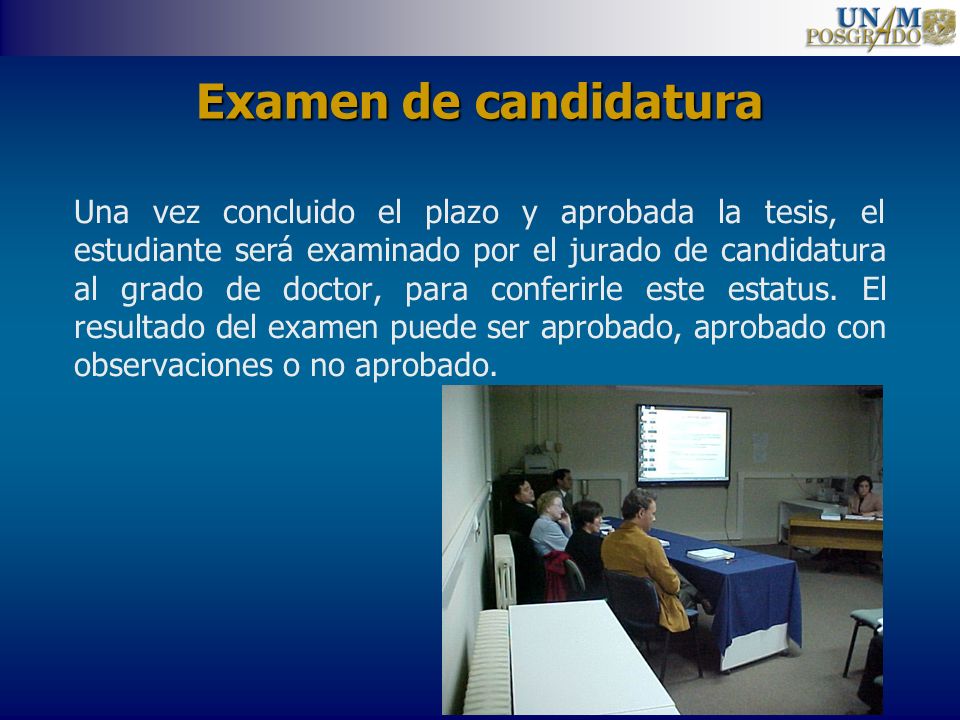 UNAM
POSGRADO

Examen de candidatura

Una vez concluido el plazo y aprobada la tesis, el estudiante será examinado por el jurado de candidatura al grado de doctor, para conferirle este estatus. El resultado del examen puede ser aprobado, aprobado con observaciones o no aprobado.